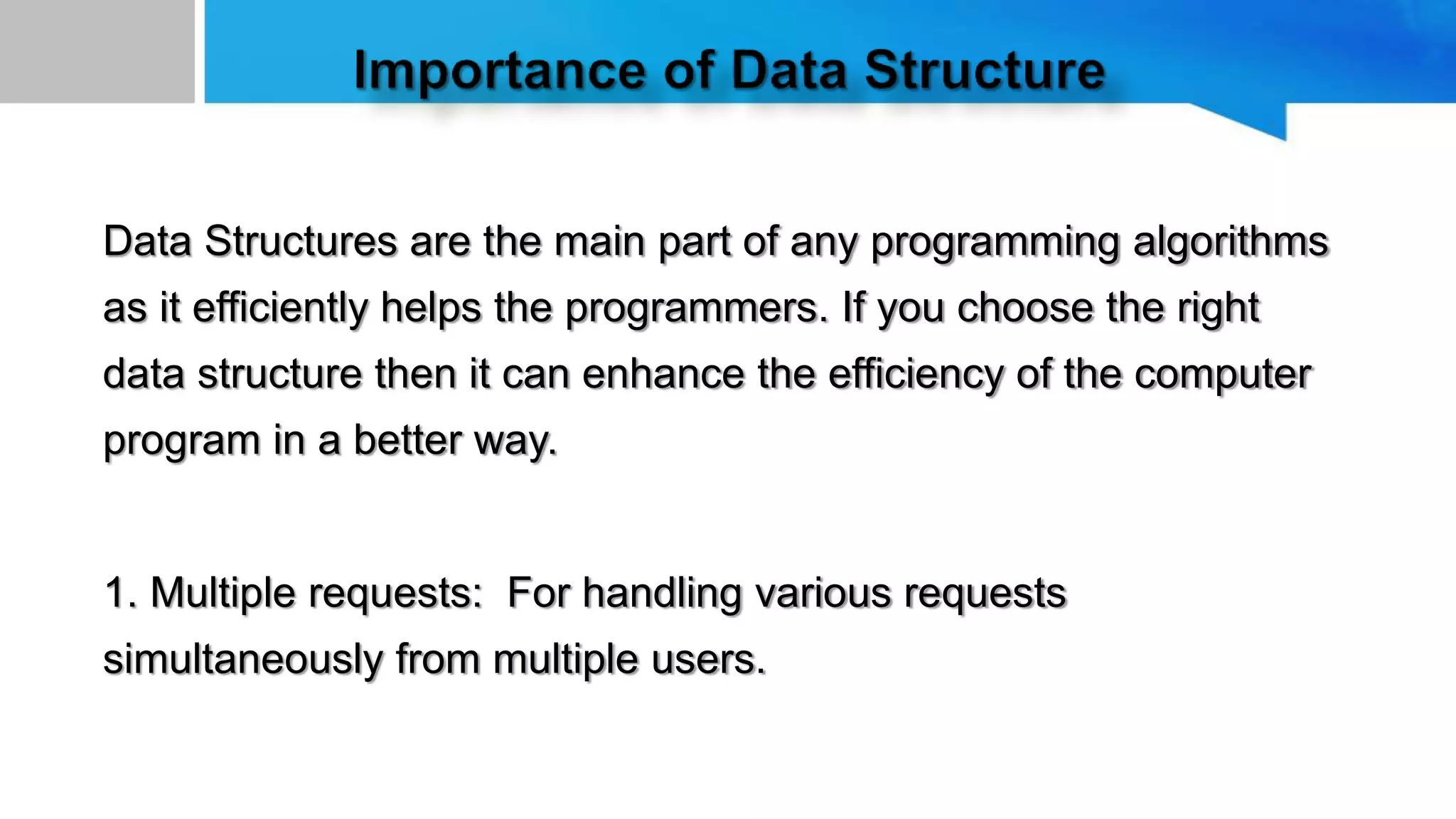 Importance of Data Structure

Data Structures are the main part of any programming algorithms as it efficiently helps the programmers. If you choose the right data structure then it can enhance the efficiency of the computer program in a better way.

1. Multiple requests:  For handling various requests simultaneously from multiple users.